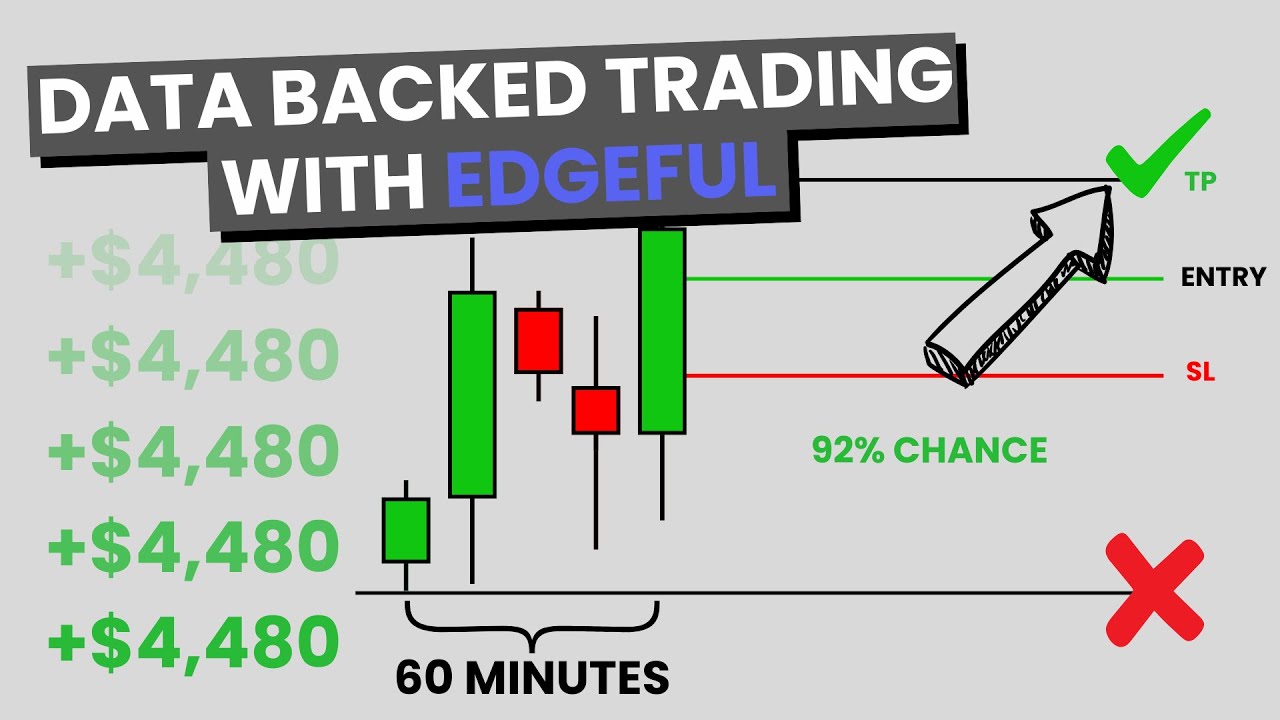 DATA BACKED TRADING WITH EDGEFUL

+$4,480
+$4,480
+$4,480
+$4,480
+$4,480

TP
ENTRY
SL
92% CHANCE

60 MINUTES